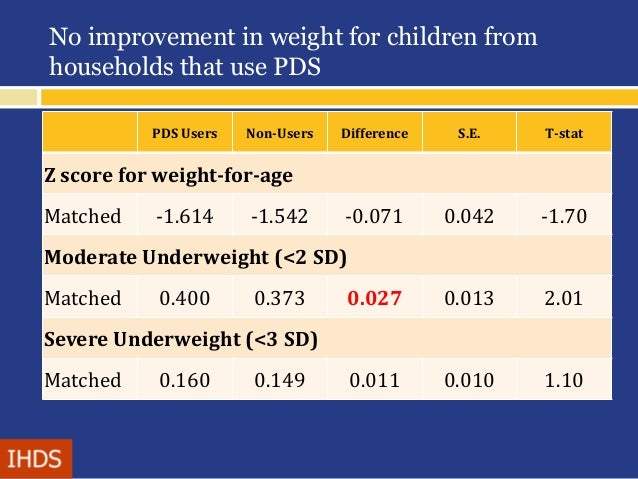 No improvement in weight for children from households that use PDS

| | PDS Users | Non-Users | Difference | S.E. | T-stat |
|---|---|---|---|---|---|
| Z score for weight-for-age | | | | | |
| Matched | -1.614 | -1.542 | -0.071 | 0.042 | -1.70 |
| Moderate Underweight (<2 SD) | | | | | |
| Matched | 0.400 | 0.373 | 0.027 | 0.013 | 2.01 |
| Severe Underweight (<3 SD) | | | | | |
| Matched | 0.160 | 0.149 | 0.011 | 0.010 | 1.10 |

IHDS